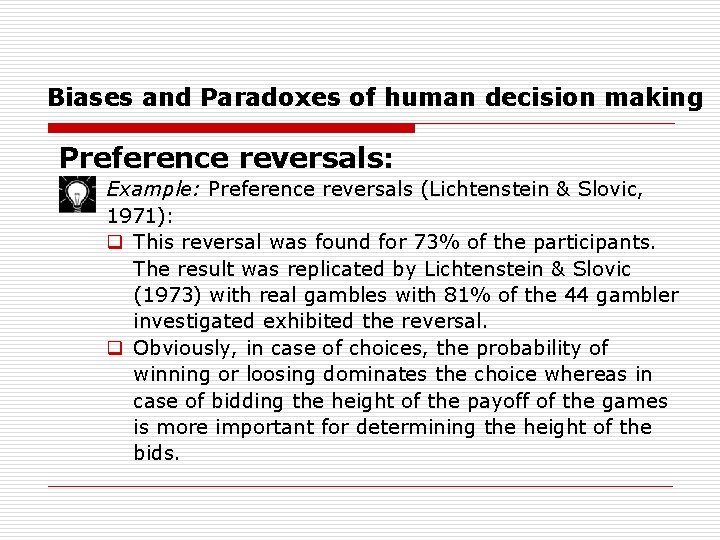 Biases and Paradoxes of human decision making

Preference reversals:

Example: Preference reversals (Lichtenstein & Slovic, 1971):

This reversal was found for 73% of the participants. The result was replicated by Lichtenstein & Slovic (1973) with real gambles with 81% of the 44 gambler investigated exhibited the reversal.

Obviously, in case of choices, the probability of winning or loosing dominates the choice whereas in case of bidding the height of the payoff of the games is more important for determining the height of the bids.